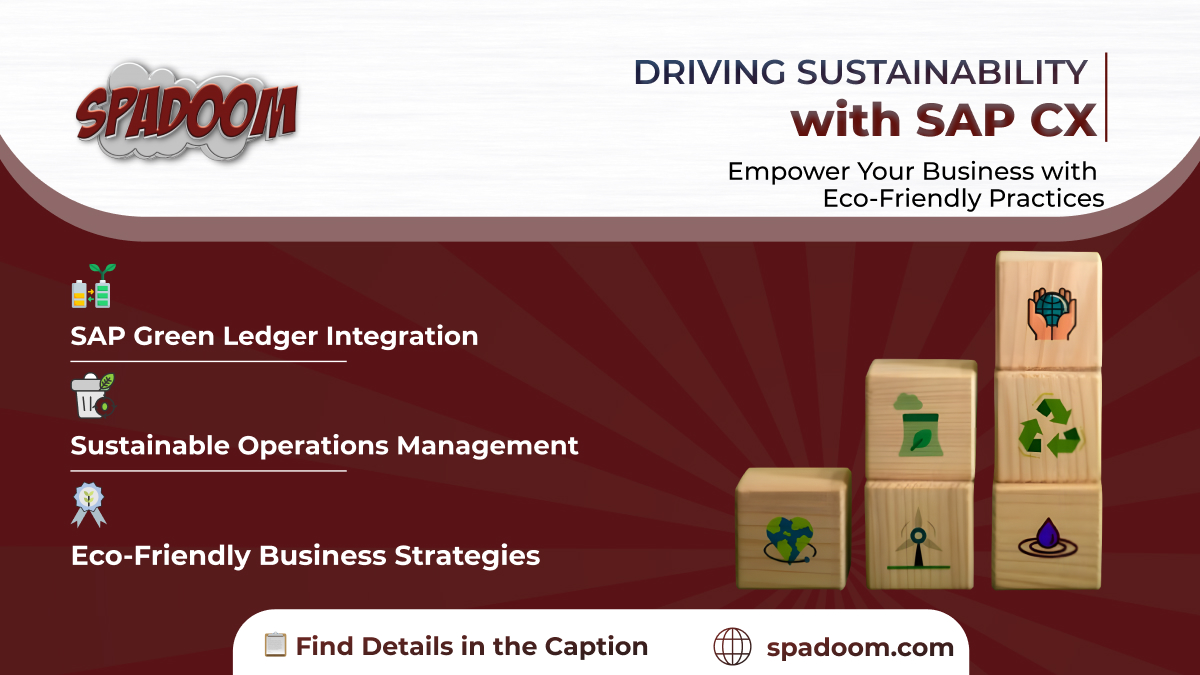 SPADOOM

DRIVING SUSTAINABILITY
with SAP CX

Empower Your Business with Eco-Friendly Practices

SAP Green Ledger Integration

Sustainable Operations Management

Eco-Friendly Business Strategies

Find Details in the Caption

spadoom.com